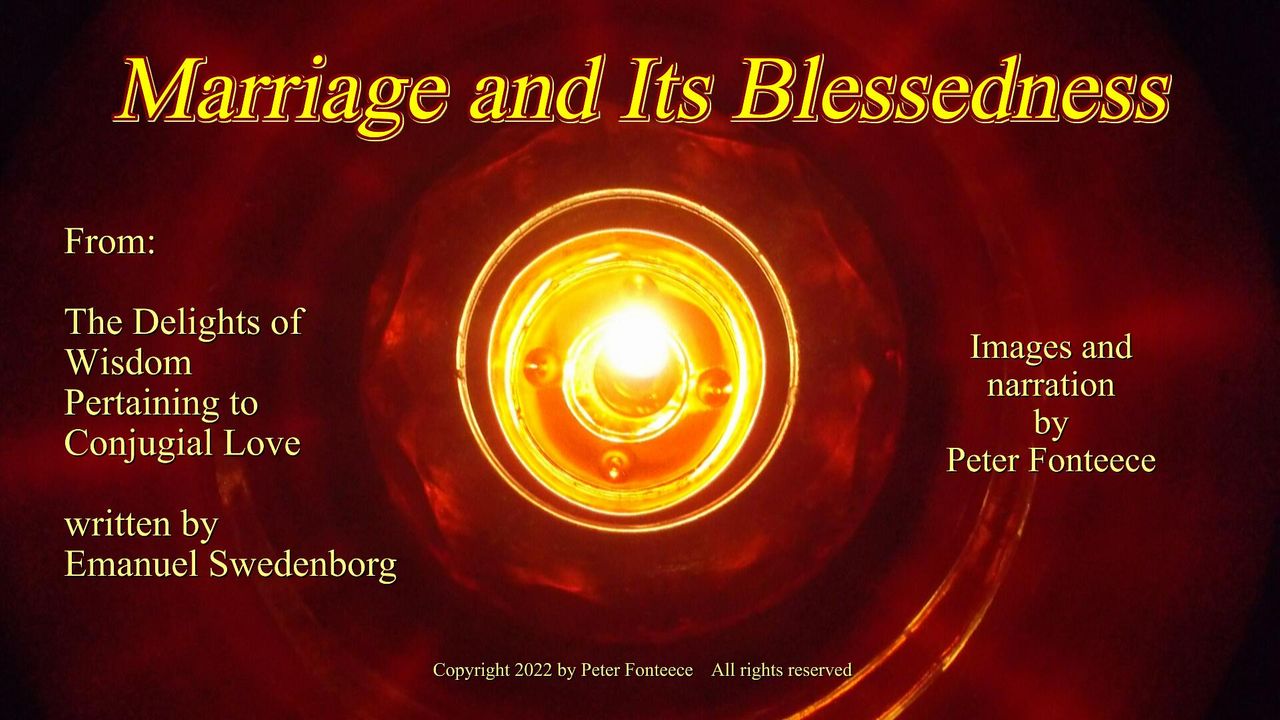 Marriage and Its Blessedness

From:

The Delights of Wisdom Pertaining to Conjugial Love

written by Emanuel Swedenborg

Images and narration by Peter Fonteece

Copyright 2022 by Peter Fonteece All rights reserved